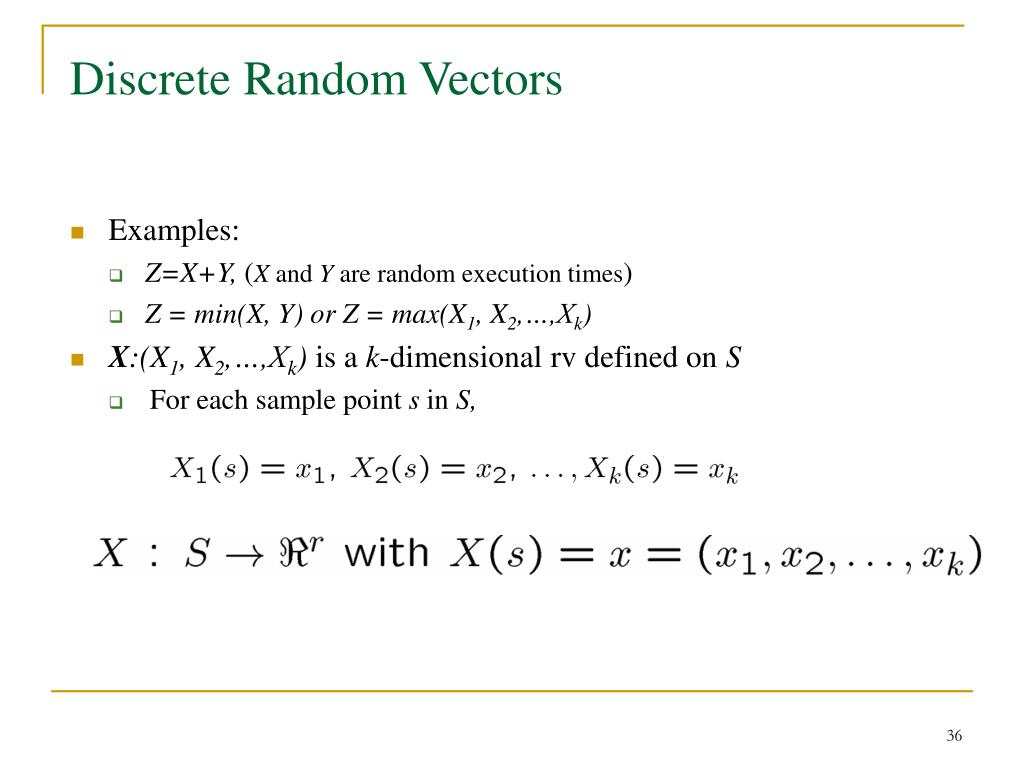 Discrete Random Vectors

Examples:

$Z=X+Y$, ($X$ and $Y$ are random execution times)

$Z = min(X, Y)$ or $Z = max(X_1, X_2,\ldots,X_k)$

$\mathbf{X}:(X_1, X_2,\ldots,X_k)$ is a $k$-dimensional rv defined on $S$

For each sample point $s$ in $S$,

$X_1(s) = x_1,\ X_2(s) = x_2,\ \ldots, X_k(s) = x_k$

$X : S \to \Re^r$ with $X(s) = x = (x_1, x_2, \ldots, x_k)$

36